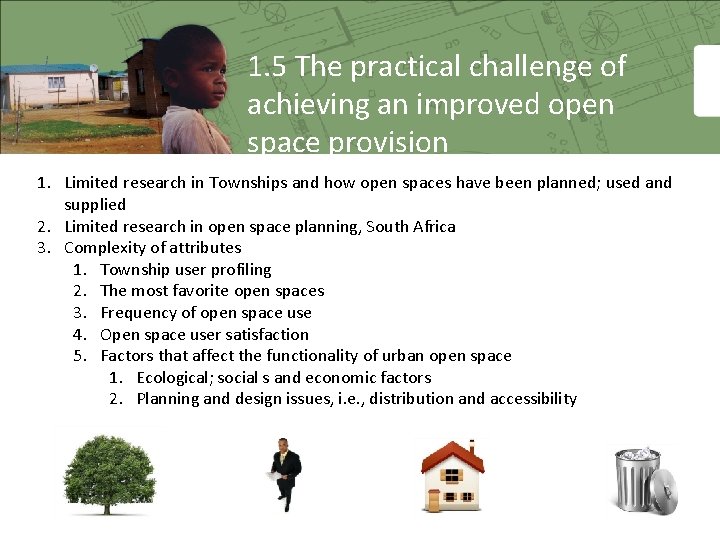 1.5 The practical challenge of achieving an improved open space provision

1. Limited research in Townships and how open spaces have been planned; used and supplied
2. Limited research in open space planning, South Africa
3. Complexity of attributes
 1. Township user profiling
 2. The most favorite open spaces
 3. Frequency of open space use
 4. Open space user satisfaction
 5. Factors that affect the functionality of urban open space
 1. Ecological; social s and economic factors
 2. Planning and design issues, i.e., distribution and accessibility